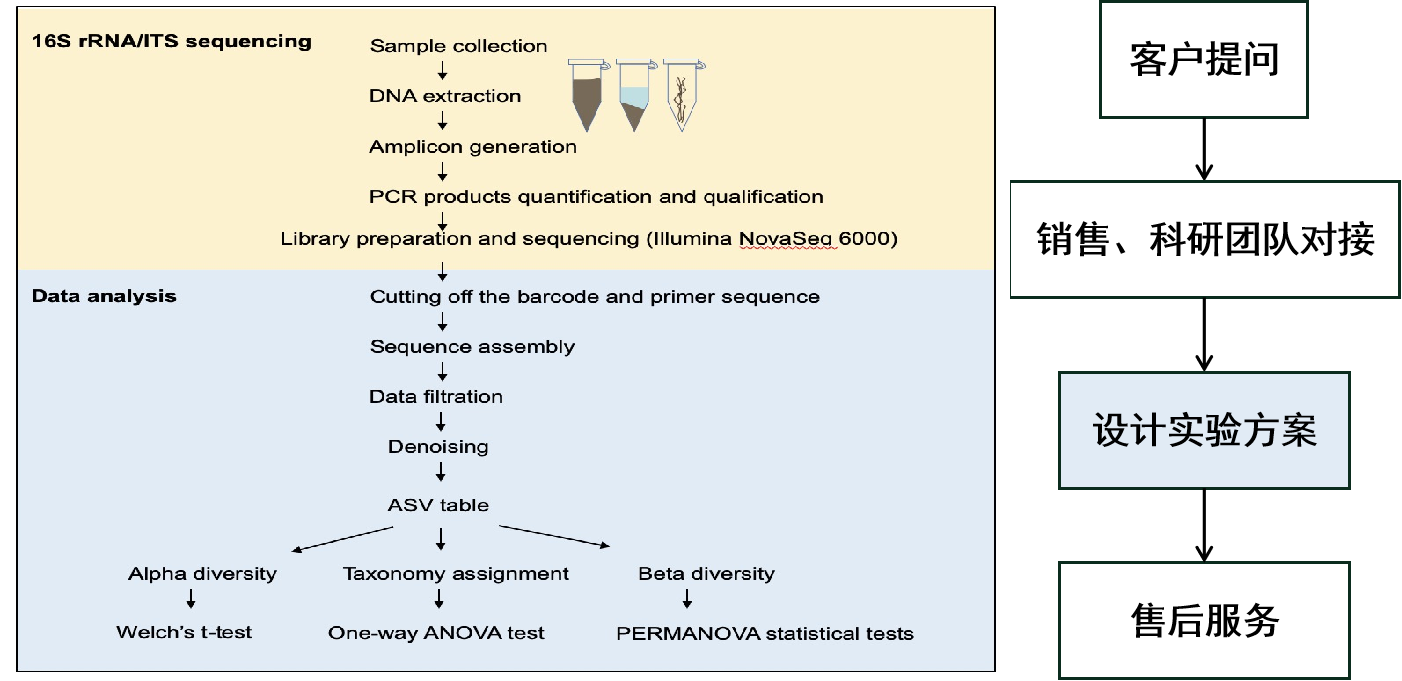 16S rRNA/ITS sequencing

Sample collection

DNA extraction

Amplicon generation

PCR products quantification and qualification

Library preparation and sequencing (Illumina NovaSeq 6000)

Data analysis

Cutting off the barcode and primer sequence

Sequence assembly

Data filtration

Denoising

ASV table

Alpha diversity

Welch's t-test

Taxonomy assignment

One-way ANOVA test

Beta diversity

PERMANOVA statistical tests

客户提问

销售、科研团队对接

设计实验方案

售后服务